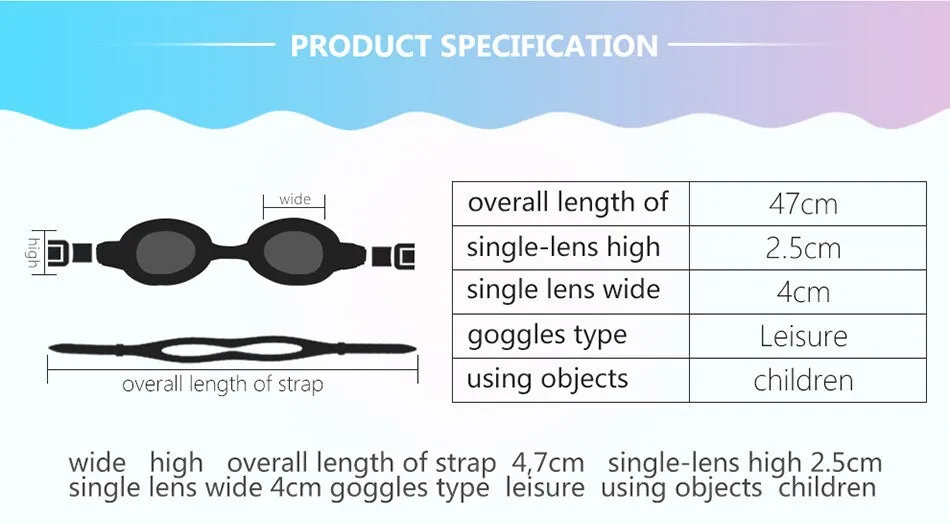 PRODUCT SPECIFICATION

wide

high

overall length of strap

| overall length of | 47cm |
|---|---|
| single-lens high | 2.5cm |
| single lens wide | 4cm |
| goggles type | Leisure |
| using objects | children |

wide high overall length of strap 4,7cm single-lens high 2.5cm single lens wide 4cm goggles type leisure using objects children